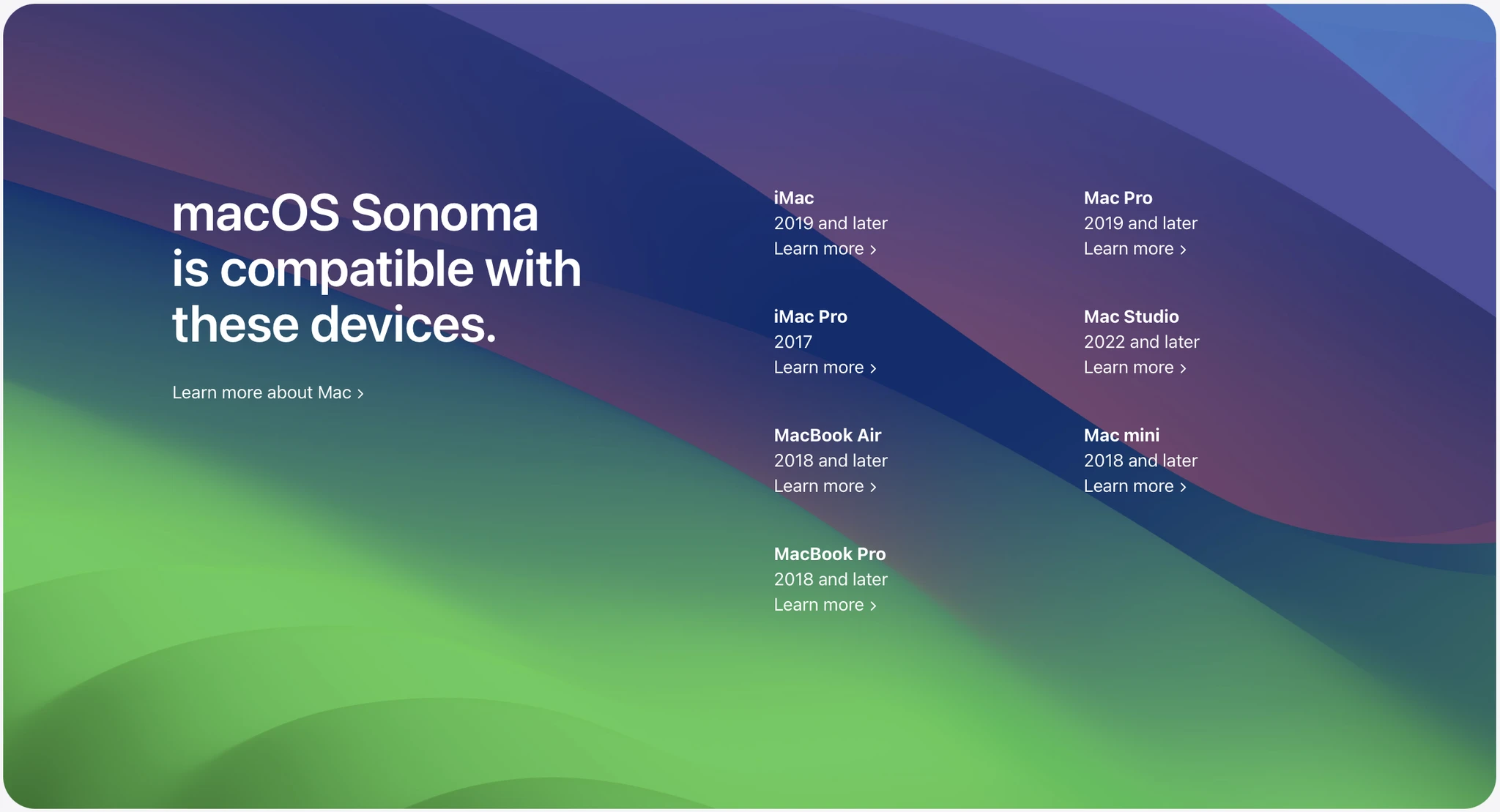 macOS Sonoma is compatible with these devices.

Learn more about Mac ›

iMac
2019 and later
Learn more ›

iMac Pro
2017
Learn more ›

MacBook Air
2018 and later
Learn more ›

MacBook Pro
2018 and later
Learn more ›

Mac Pro
2019 and later
Learn more ›

Mac Studio
2022 and later
Learn more ›

Mac mini
2018 and later
Learn more ›